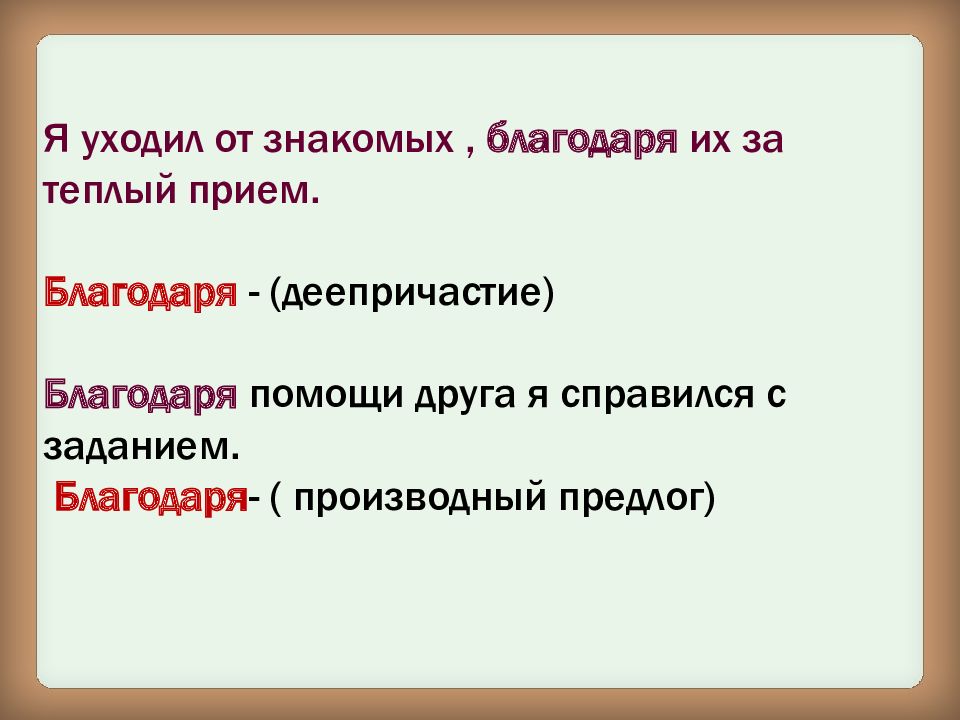 Я уходил от знакомых , благодаря их за теплый прием.

Благодаря - (деепричастие)

Благодаря помощи друга я справился с заданием.
Благодаря- ( производный предлог)